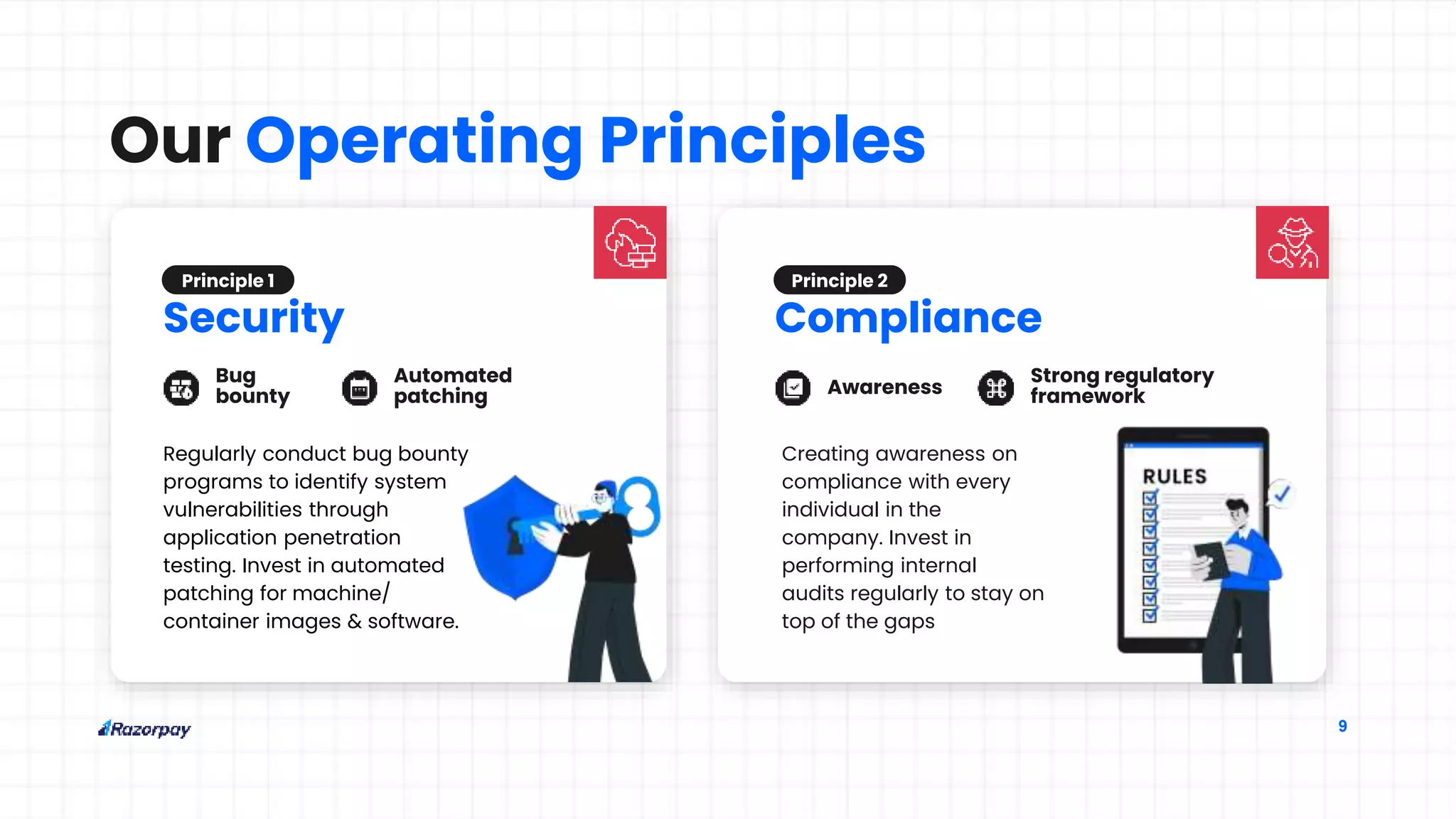 Our Operating Principles

Principle 1
Security

Bug bounty

Automated patching

Regularly conduct bug bounty programs to identify system vulnerabilities through application penetration testing. Invest in automated patching for machine/ container images & software.

Principle 2
Compliance

Awareness

Strong regulatory framework

Creating awareness on compliance with every individual in the company. Invest in performing internal audits regularly to stay on top of the gaps

RULES

Razorpay

9